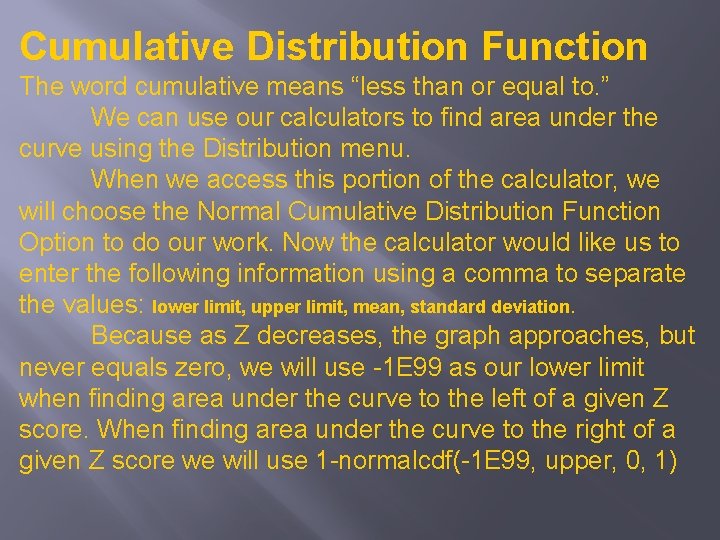 Cumulative Distribution Function

The word cumulative means “less than or equal to.”

We can use our calculators to find area under the curve using the Distribution menu.

When we access this portion of the calculator, we will choose the Normal Cumulative Distribution Function Option to do our work. Now the calculator would like us to enter the following information using a comma to separate the values: lower limit, upper limit, mean, standard deviation.

Because as Z decreases, the graph approaches, but never equals zero, we will use -1E99 as our lower limit when finding area under the curve to the left of a given Z score. When finding area under the curve to the right of a given Z score we will use 1-normalcdf(-1E99, upper, 0, 1)